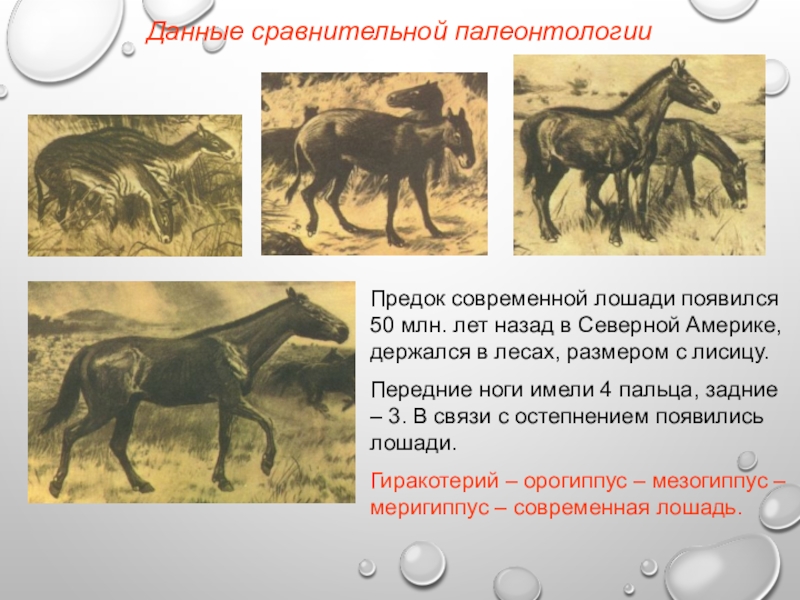 Данные сравнительной палеонтологии

Предок современной лошади появился 50 млн. лет назад в Северной Америке, держался в лесах, размером с лисицу.

Передние ноги имели 4 пальца, задние – 3. В связи с остепнением появились лошади.

Гиракотерий – орогиппус – мезогиппус – меригиппус – современная лошадь.